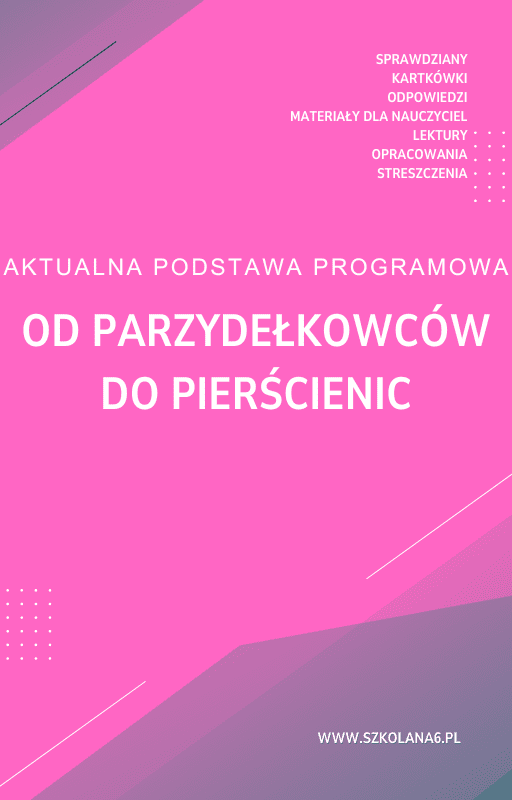 SPRAWDZIANY
KARTKÓWKI
ODPOWIEDZI
MATERIAŁY DLA NAUCZYCIEL
LEKTURY
OPRACOWANIA
STRESZCZENIA

AKTUALNA PODSTAWA PROGRAMOWA

OD PARZYDEŁKOWCÓW DO PIERŚCIENIC

WWW.SZKOLANA6.PL